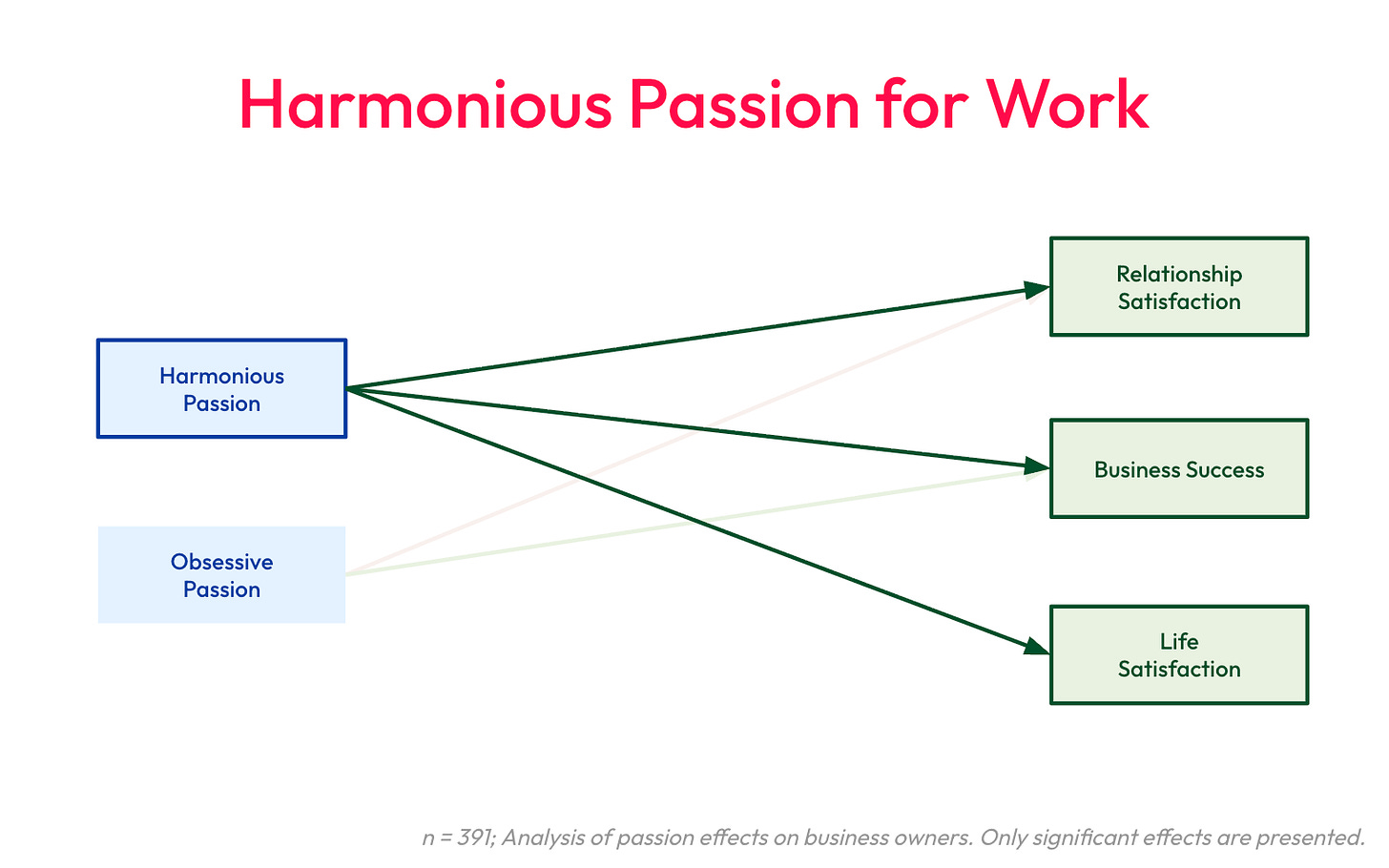 Harmonious Passion for Work

Harmonious Passion

Obsessive Passion

Relationship Satisfaction

Business Success

Life Satisfaction

n = 391; Analysis of passion effects on business owners. Only significant effects are presented.